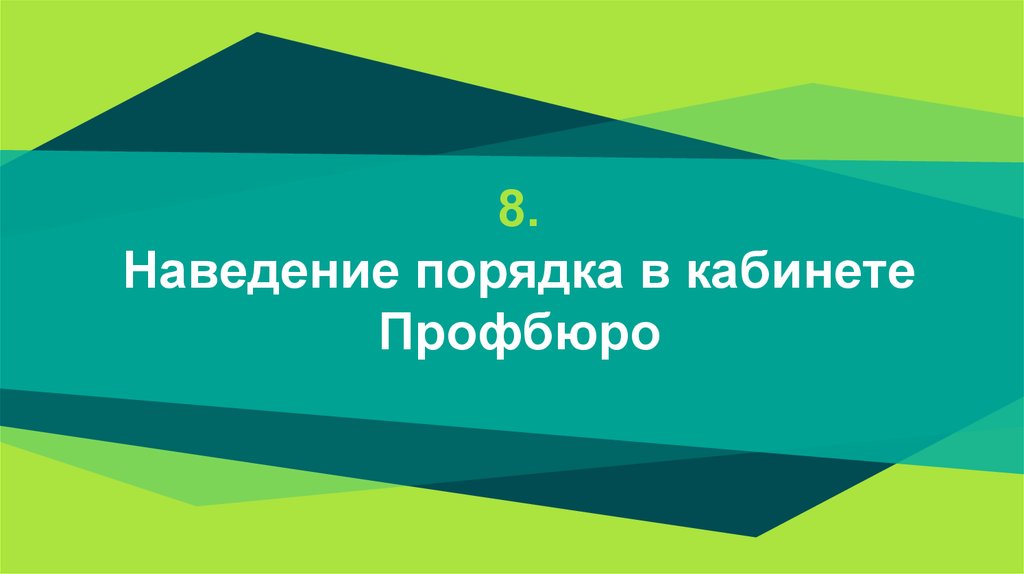 8.
Наведение порядка в кабинете Профбюро